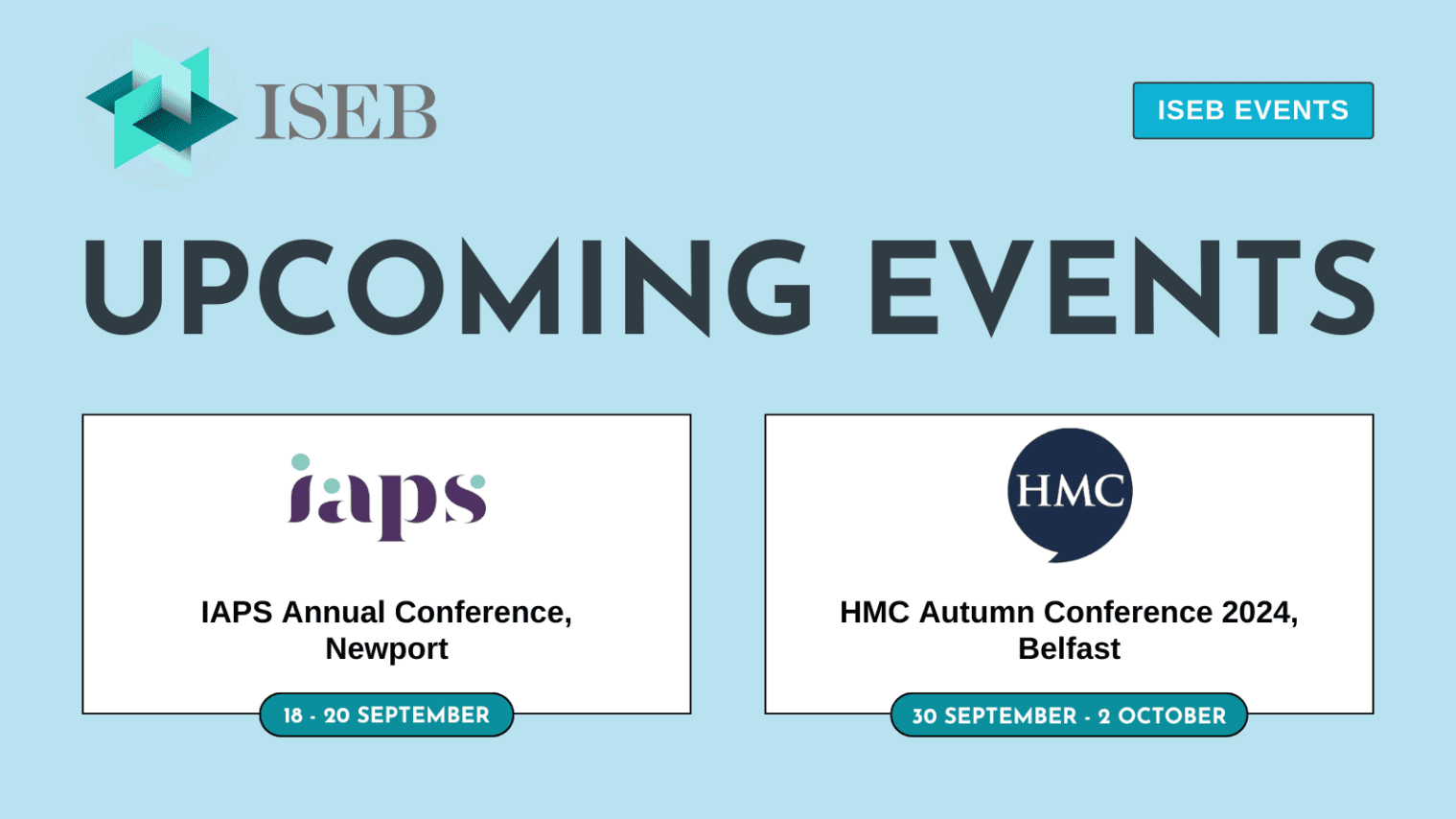 ISEB

ISEB EVENTS

UPCOMING EVENTS

iaps

IAPS Annual Conference, Newport

18 - 20 SEPTEMBER

HMC

HMC Autumn Conference 2024, Belfast

30 SEPTEMBER - 2 OCTOBER